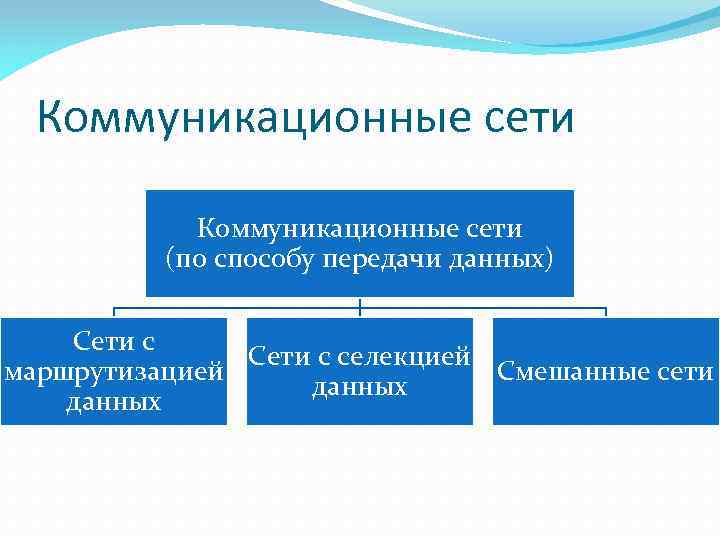 Коммуникационные сети

Коммуникационные сети (по способу передачи данных)

Сети с маршрутизацией данных

Сети с селекцией данных

Смешанные сети